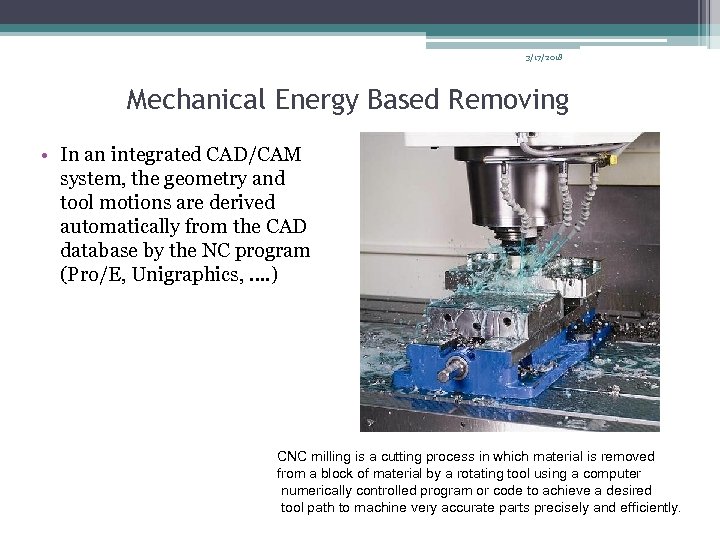 3/17/2018

Mechanical Energy Based Removing

• In an integrated CAD/CAM system, the geometry and tool motions are derived automatically from the CAD database by the NC program (Pro/E, Unigraphics, ….)

CNC milling is a cutting process in which material is removed from a block of material by a rotating tool using a computer numerically controlled program or code to achieve a desired tool path to machine very accurate parts precisely and efficiently.